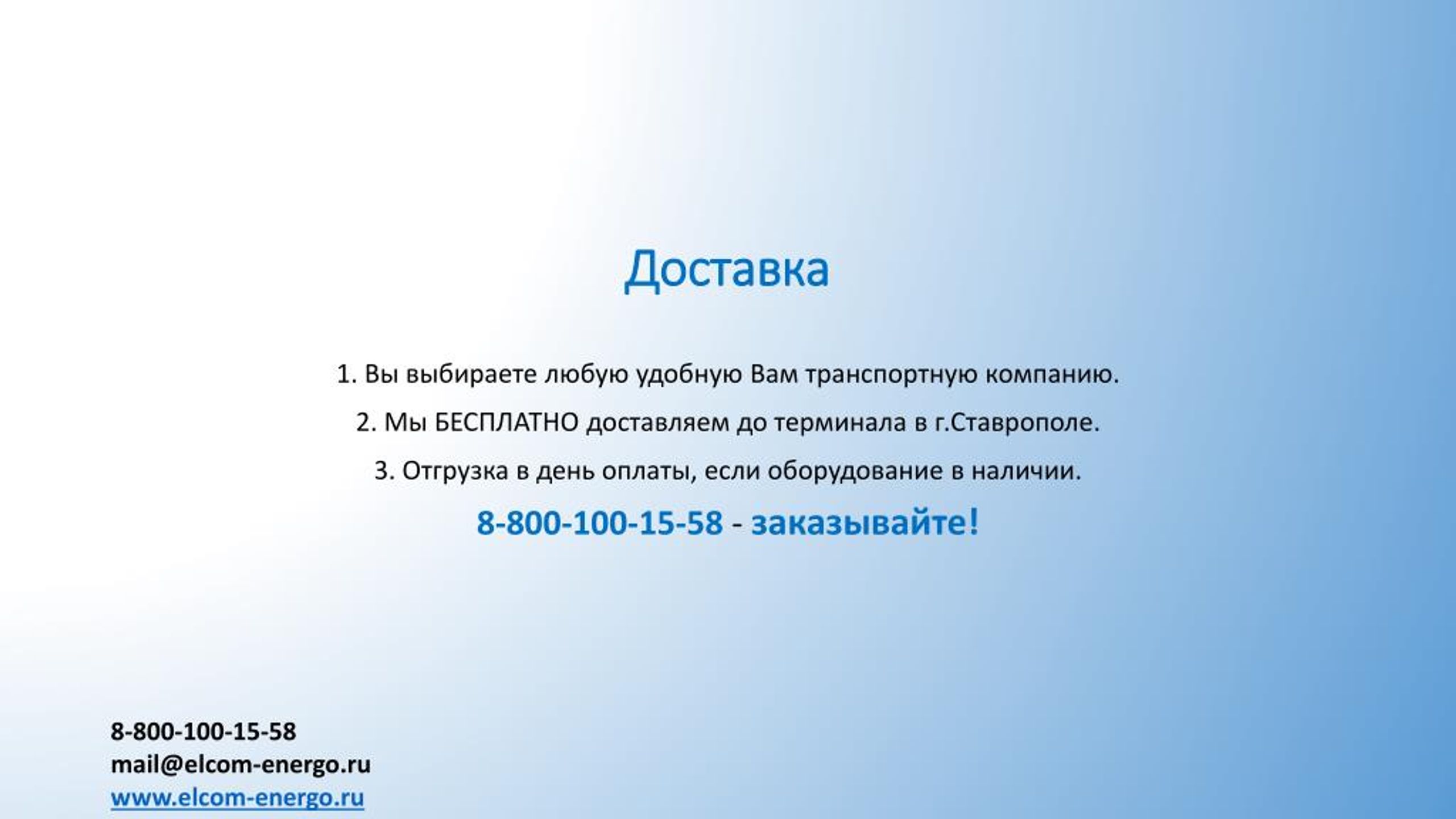 Доставка

1. Вы выбираете любую удобную Вам транспортную компанию.

2. Мы БЕСПЛАТНО доставляем до терминала в г.Ставрополе.

3. Отгрузка в день оплаты, если оборудование в наличии.

8-800-100-15-58 - заказывайте!

8-800-100-15-58
mail@elcom-energo.ru
www.elcom-energo.ru